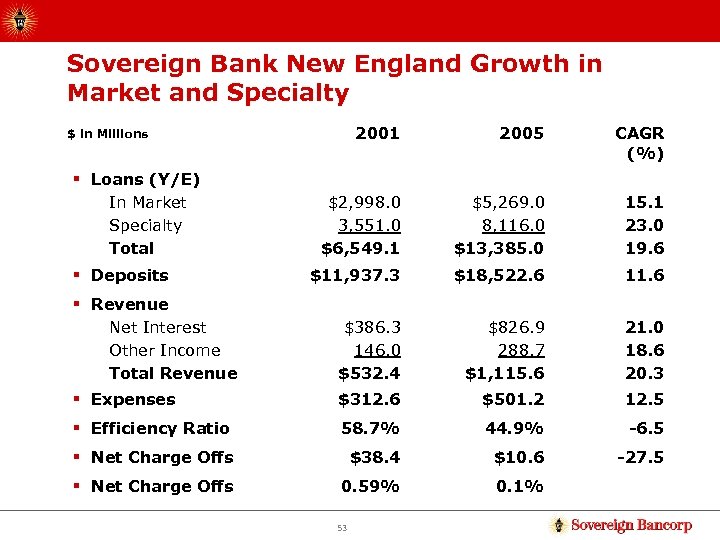 Sovereign Bank New England Growth in Market and Specialty

| $ in Millions | 2001 | 2005 | CAGR (%) |
|---|---|---|---|
| ▪ Loans (Y/E) | | | |
| In Market | $2,998.0 | $5,269.0 | 15.1 |
| Specialty | 3,551.0 | 8,116.0 | 23.0 |
| Total | $6,549.1 | $13,385.0 | 19.6 |
| ▪ Deposits | $11,937.3 | $18,522.6 | 11.6 |
| ▪ Revenue | | | |
| Net Interest | $386.3 | $826.9 | 21.0 |
| Other Income | 146.0 | 288.7 | 18.6 |
| Total Revenue | $532.4 | $1,115.6 | 20.3 |
| ▪ Expenses | $312.6 | $501.2 | 12.5 |
| ▪ Efficiency Ratio | 58.7% | 44.9% | -6.5 |
| ▪ Net Charge Offs | $38.4 | $10.6 | -27.5 |
| ▪ Net Charge Offs | 0.59% | 0.1% | |

53

Sovereign Bancorp